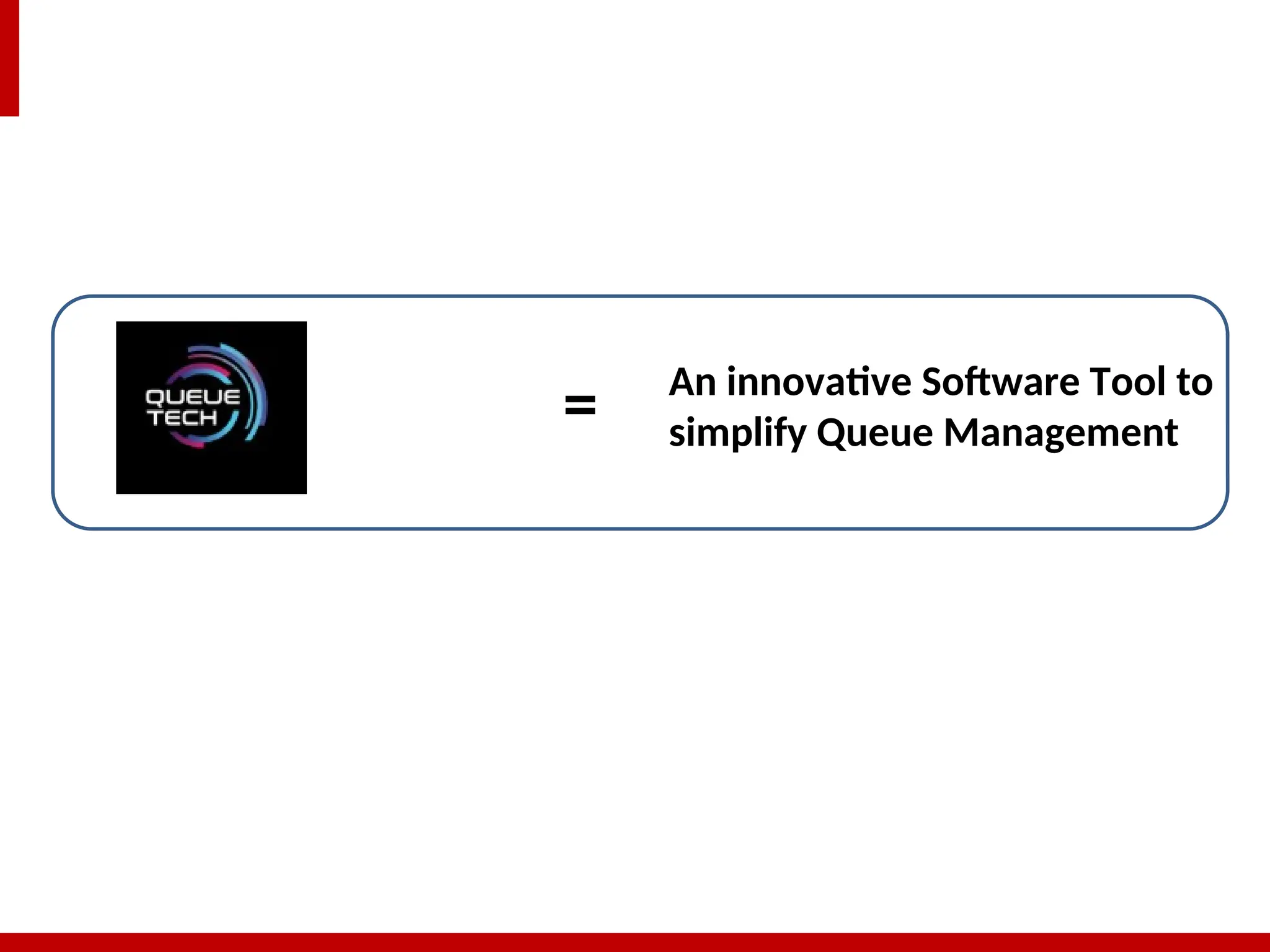 QUEUE TECH

=

An innovative Software Tool to simplify Queue Management